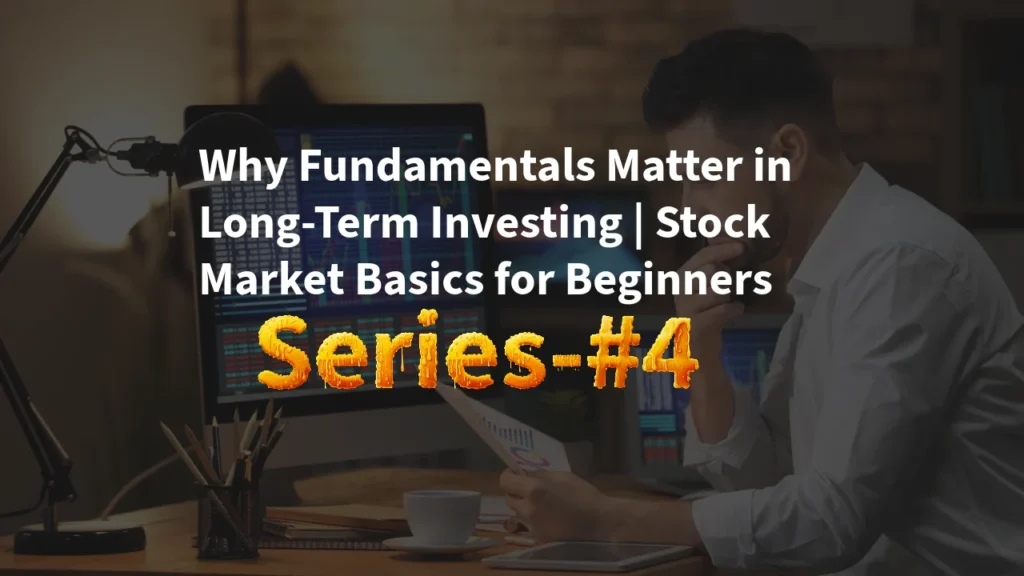 Why Fundamentals Matter in Long-Term Investing | Stock Market Basics for Beginners

Series-#4